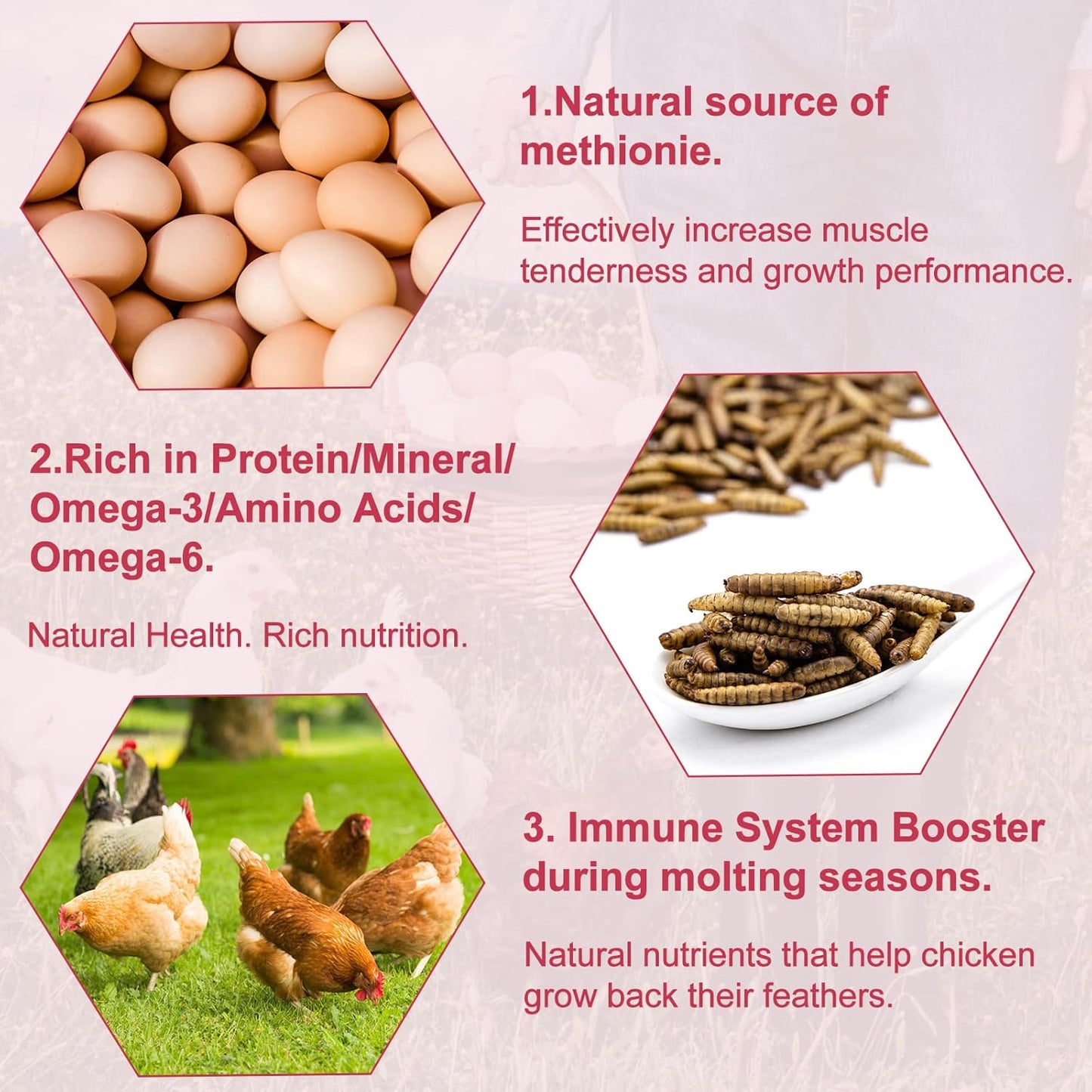 1.Natural source of methionie.

Effectively increase muscle tenderness and growth performance.

2.Rich in Protein/Mineral/ Omega-3/Amino Acids/ Omega-6.

Natural Health. Rich nutrition.

3. Immune System Booster during molting seasons.

Natural nutrients that help chicken grow back their feathers.